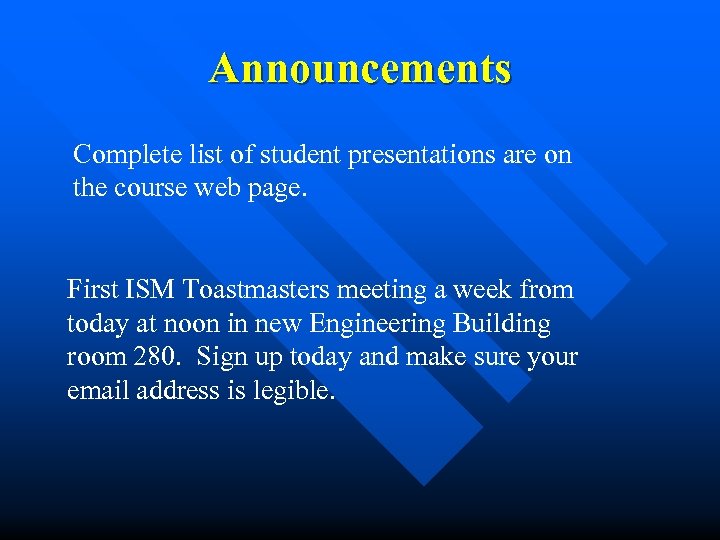 Announcements

Complete list of student presentations are on the course web page.

First ISM Toastmasters meeting a week from today at noon in new Engineering Building room 280. Sign up today and make sure your email address is legible.